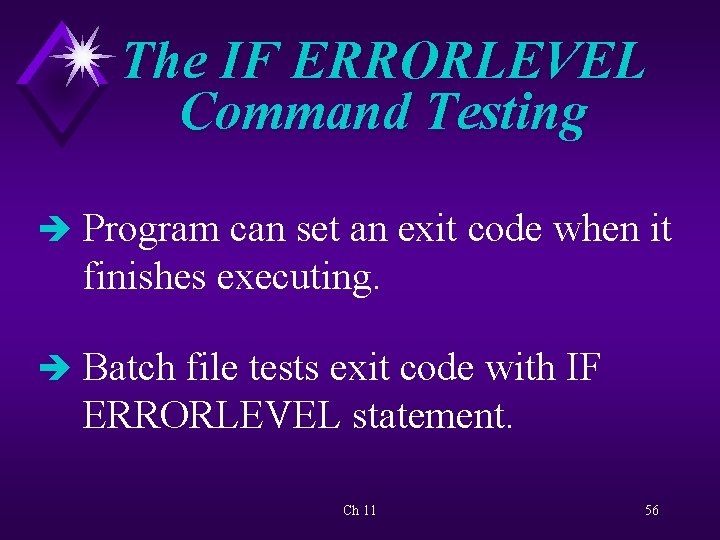 The IF ERRORLEVEL Command Testing

➔ Program can set an exit code when it finishes executing.

➔ Batch file tests exit code with IF ERRORLEVEL statement.

Ch 11

56